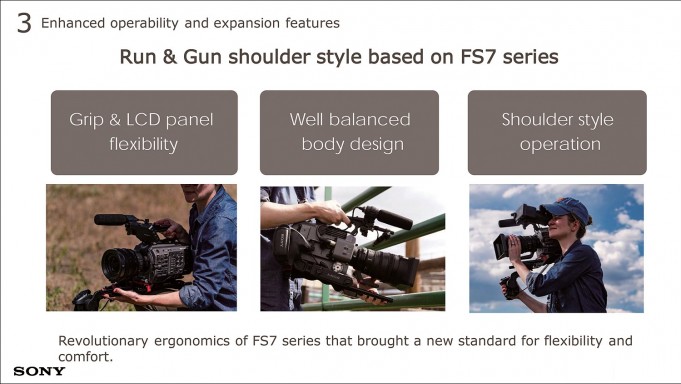 3 Enhanced operability and expansion features

Run & Gun shoulder style based on FS7 series

Grip & LCD panel flexibility

Well balanced body design

Shoulder style operation

Revolutionary ergonomics of FS7 series that brought a new standard for flexibility and comfort.

SONY